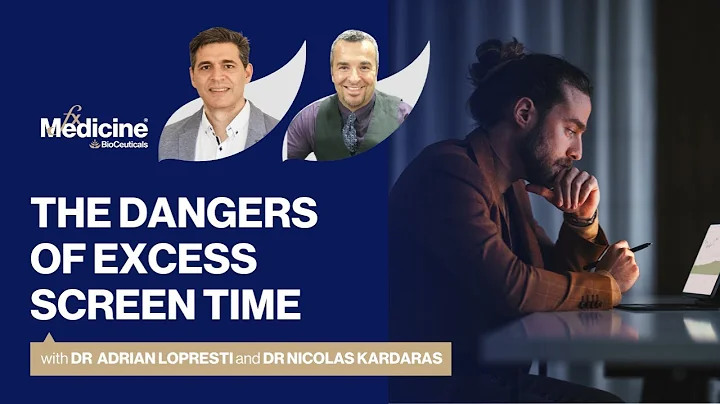 fx Medicine®
BioCeuticals

THE DANGERS OF EXCESS SCREEN TIME

with DR ADRIAN LOPRESTI and DR NICOLAS KARDARAS